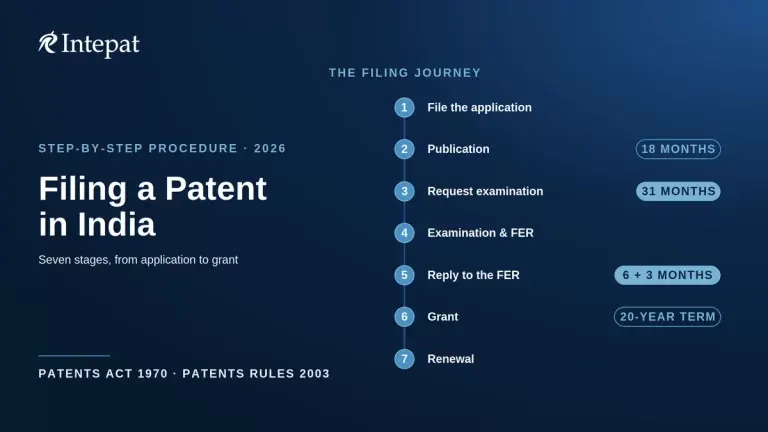 Intepat

STEP-BY-STEP PROCEDURE · 2026

Filing a Patent in India

Seven stages, from application to grant

PATENTS ACT 1970 · PATENTS RULES 2003

THE FILING JOURNEY

1 File the application

2 Publication 18 MONTHS

3 Request examination 31 MONTHS

4 Examination & FER

5 Reply to the FER 6 + 3 MONTHS

6 Grant 20-YEAR TERM

7 Renewal